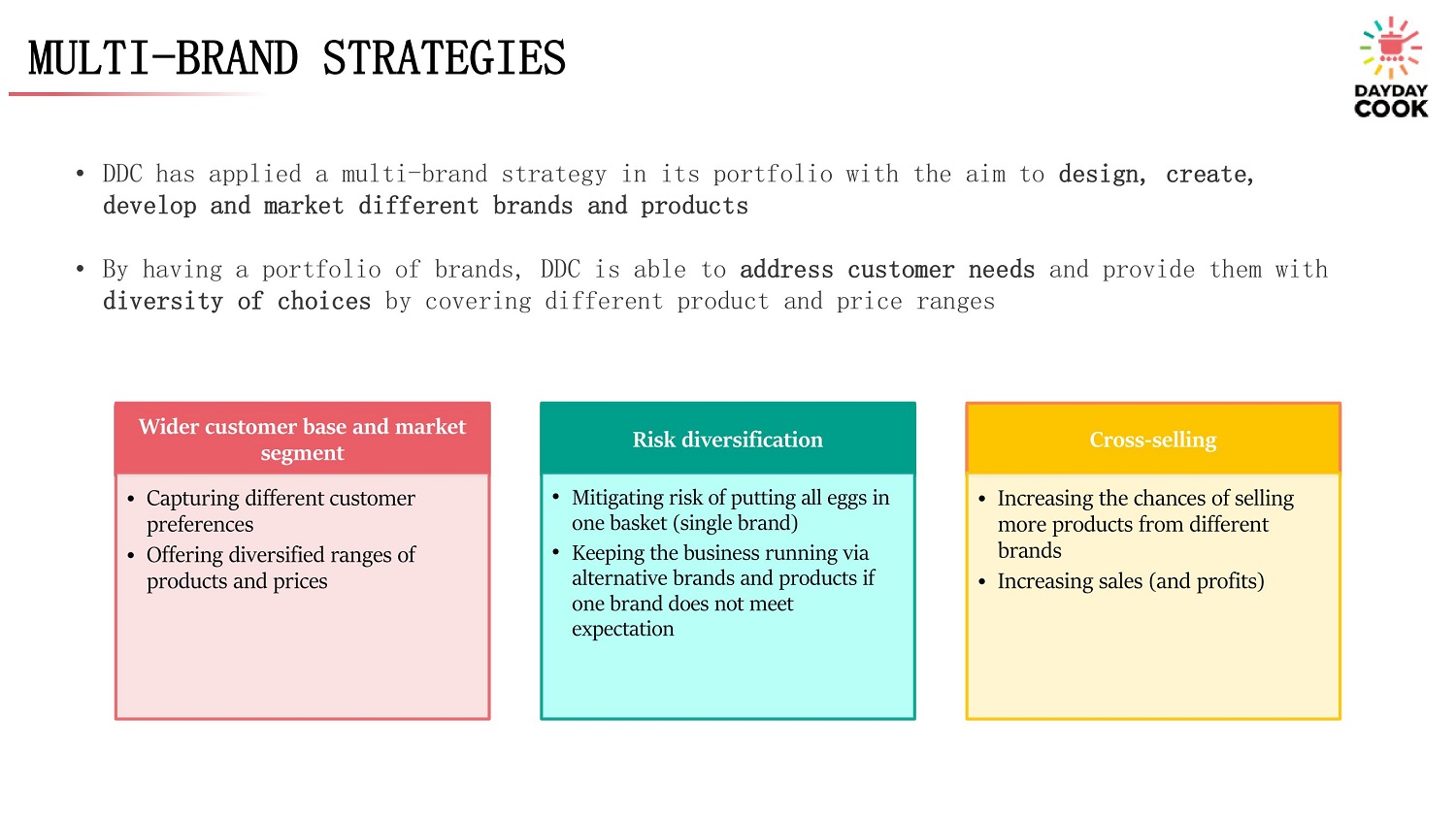 MULTI-BRAND STRATEGIES

DAYDAY COOK

• DDC has applied a multi-brand strategy in its portfolio with the aim to design, create, develop and market different brands and products

• By having a portfolio of brands, DDC is able to address customer needs and provide them with diversity of choices by covering different product and price ranges

Wider customer base and market segment

• Capturing different customer preferences
• Offering diversified ranges of products and prices

Risk diversification

• Mitigating risk of putting all eggs in one basket (single brand)
• Keeping the business running via alternative brands and products if one brand does not meet expectation

Cross-selling

• Increasing the chances of selling more products from different brands
• Increasing sales (and profits)